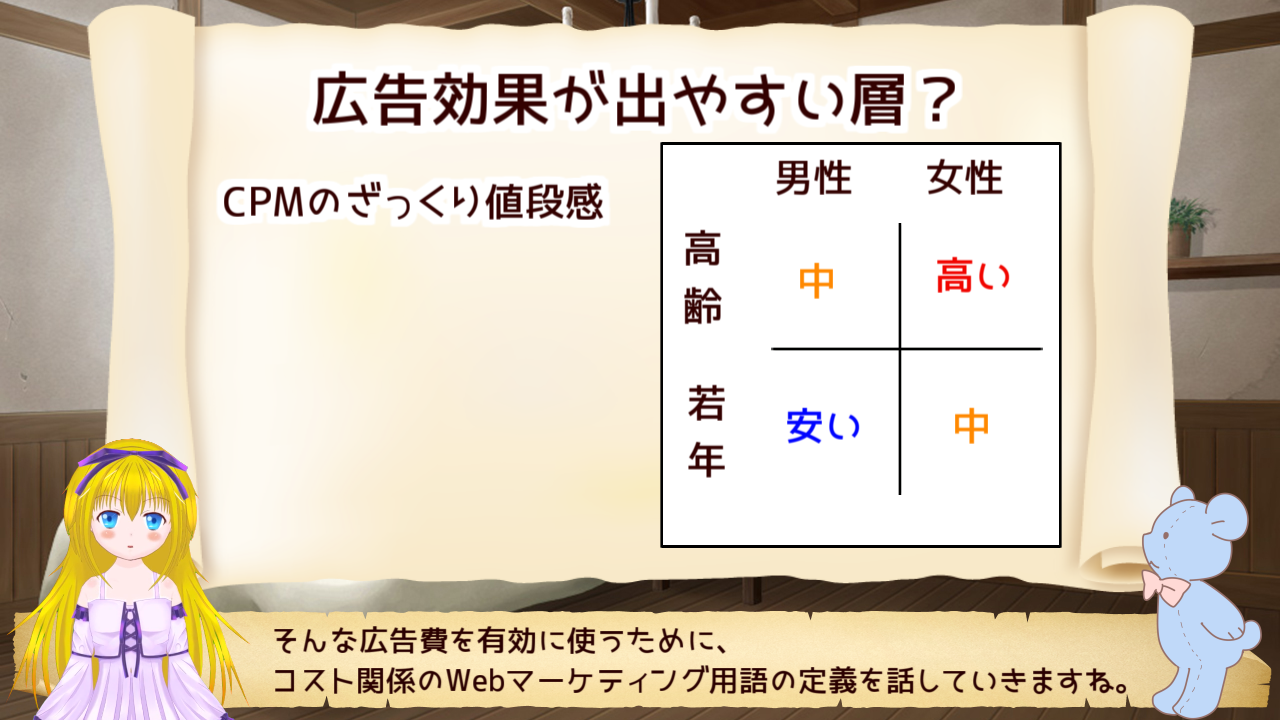 広告効果が出やすい層？

CPMのざっくり値段感

|  | 男性 | 女性 |
|---|---|---|
| 高齢 | 中 | 高い |
| 若年 | 安い | 中 |

そんな広告費を有効に使うために、
コスト関係のWebマーケティング用語の定義を話していきますね。